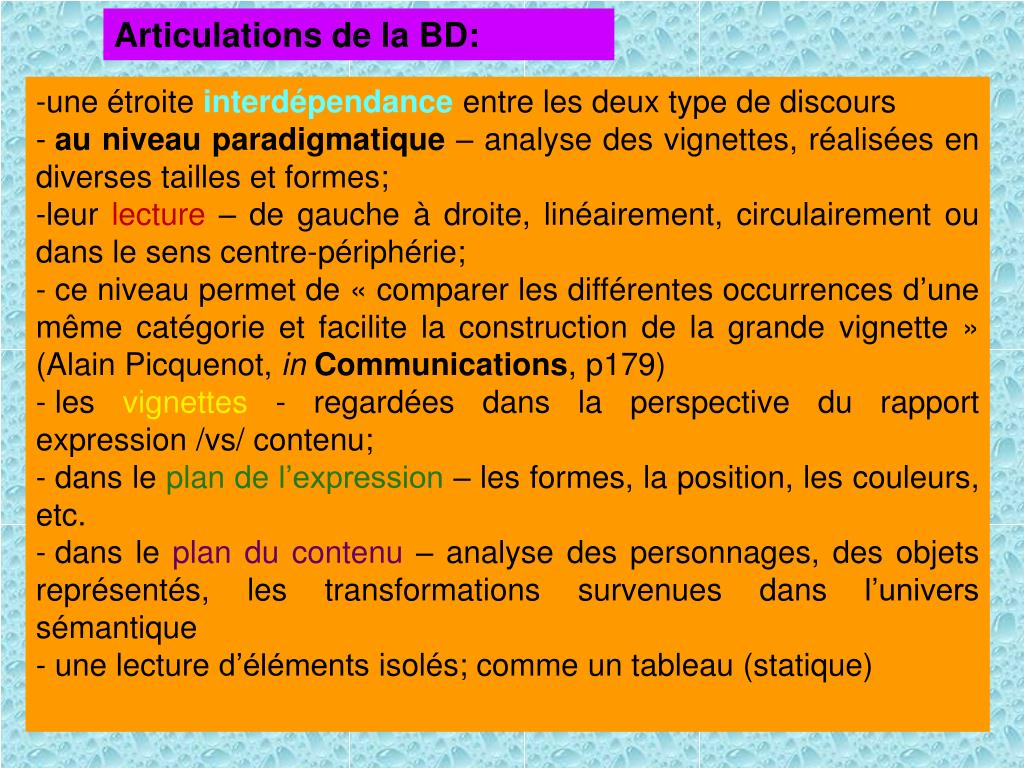 Articulations de la BD:

-une étroite interdépendance entre les deux type de discours
- au niveau paradigmatique – analyse des vignettes, réalisées en diverses tailles et formes;
-leur lecture – de gauche à droite, linéairement, circulairement ou dans le sens centre-périphérie;
- ce niveau permet de « comparer les différentes occurrences d'une même catégorie et facilite la construction de la grande vignette » (Alain Picquenot, in Communications, p179)
- les vignettes - regardées dans la perspective du rapport expression /vs/ contenu;
- dans le plan de l'expression – les formes, la position, les couleurs, etc.
- dans le plan du contenu – analyse des personnages, des objets représentés, les transformations survenues dans l'univers sémantique
- une lecture d'éléments isolés; comme un tableau (statique)